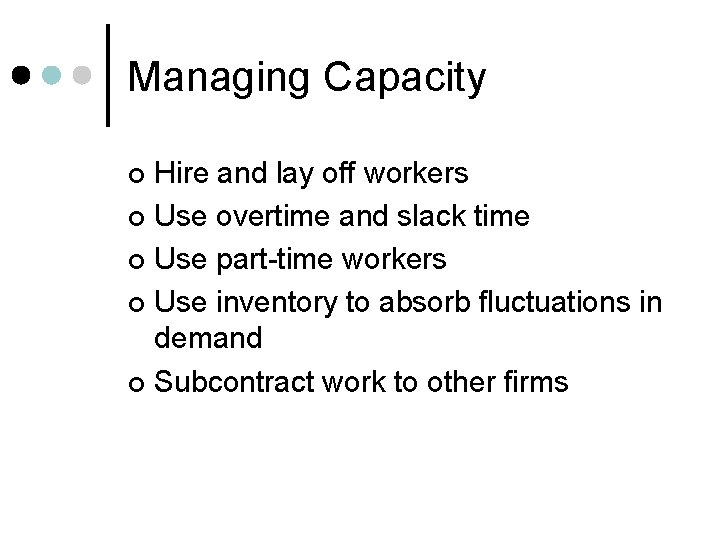 Managing Capacity

- Hire and lay off workers
- Use overtime and slack time
- Use part-time workers
- Use inventory to absorb fluctuations in demand
- Subcontract work to other firms